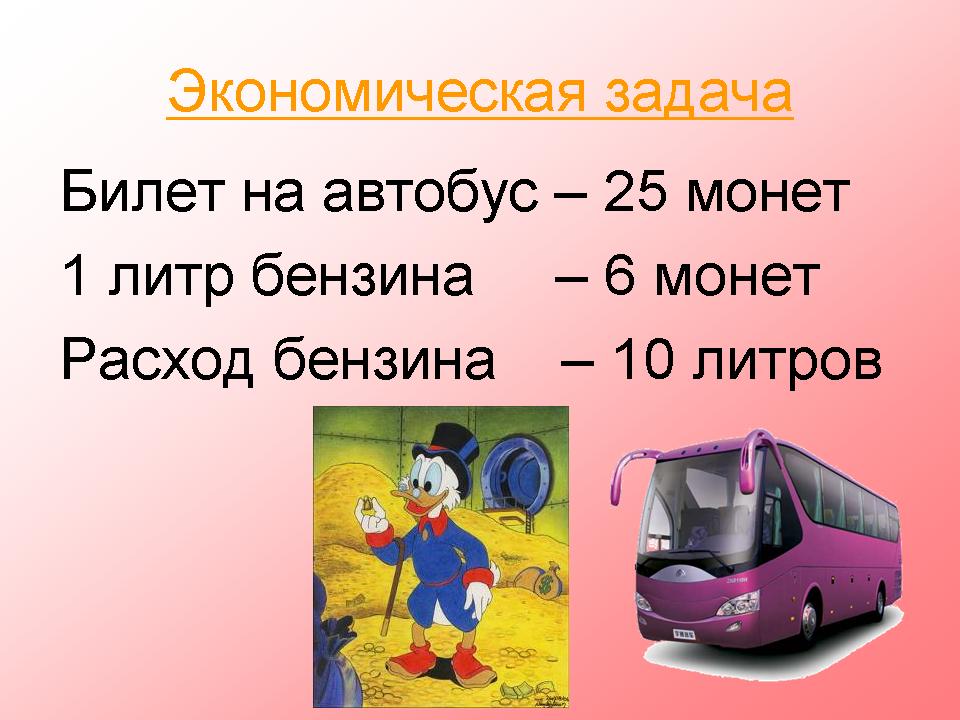 Экономическая задача

Билет на автобус – 25 монет
1 литр бензина – 6 монет
Расход бензина – 10 литров